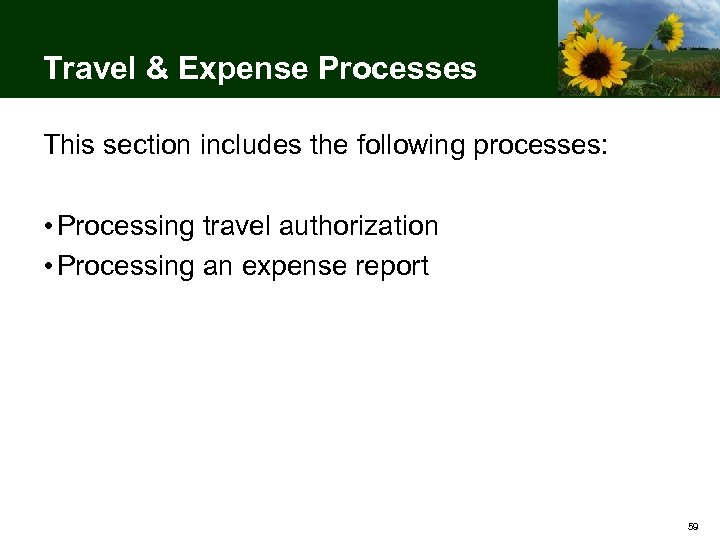 Travel & Expense Processes

This section includes the following processes:

• Processing travel authorization
• Processing an expense report

59